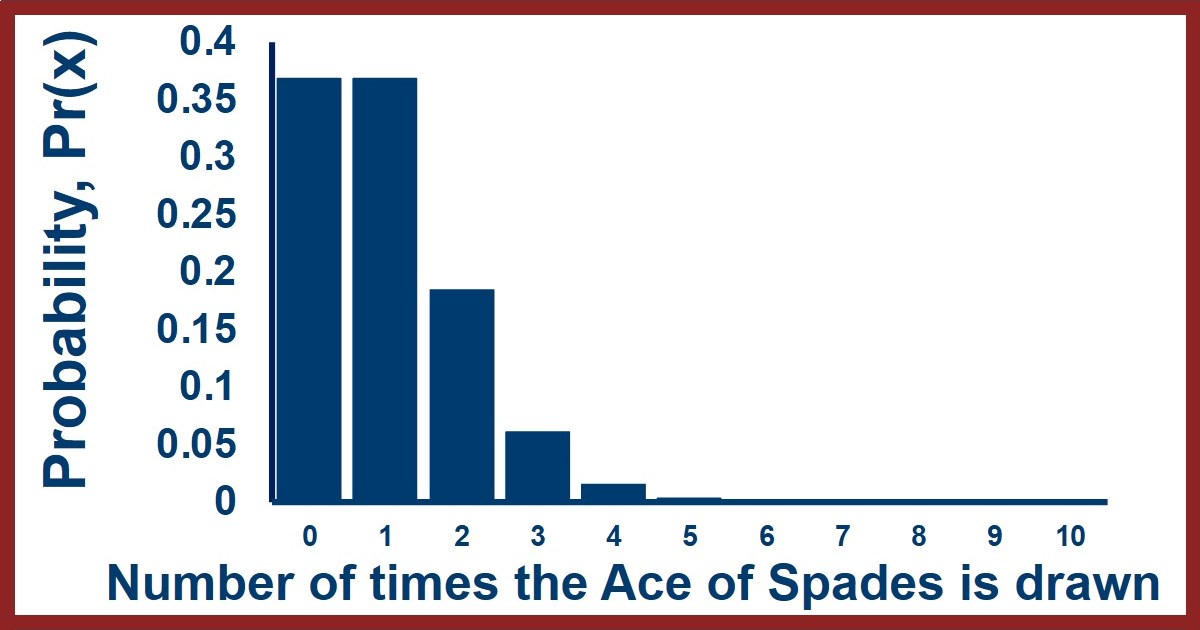 Probability, Pr(x)

0.4
0.35
0.3
0.25
0.2
0.15
0.1
0.05
0

0 1 2 3 4 5 6 7 8 9 10

Number of times the Ace of Spades is drawn